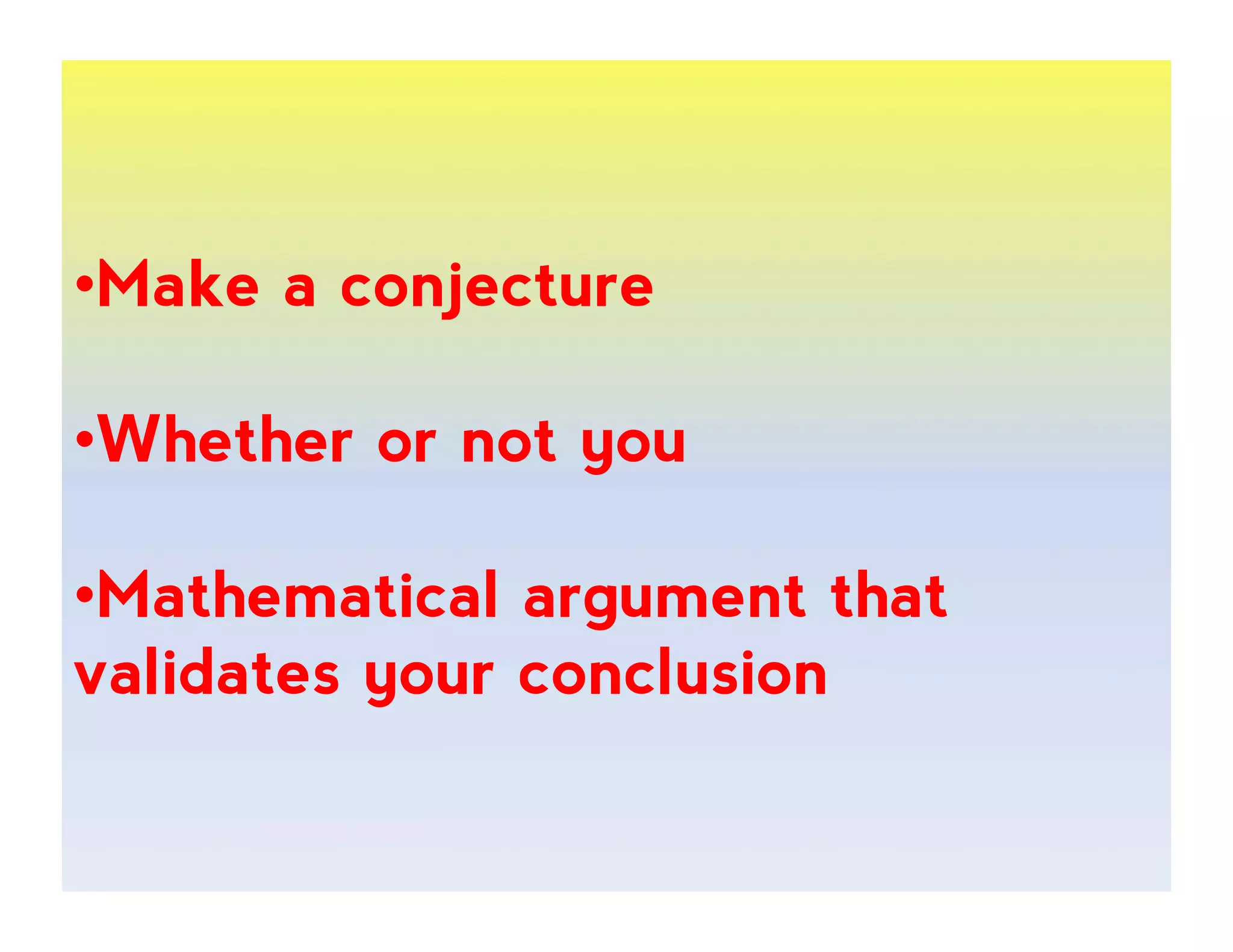 •Make a conjecture

•Whether or not you

•Mathematical argument that validates your conclusion